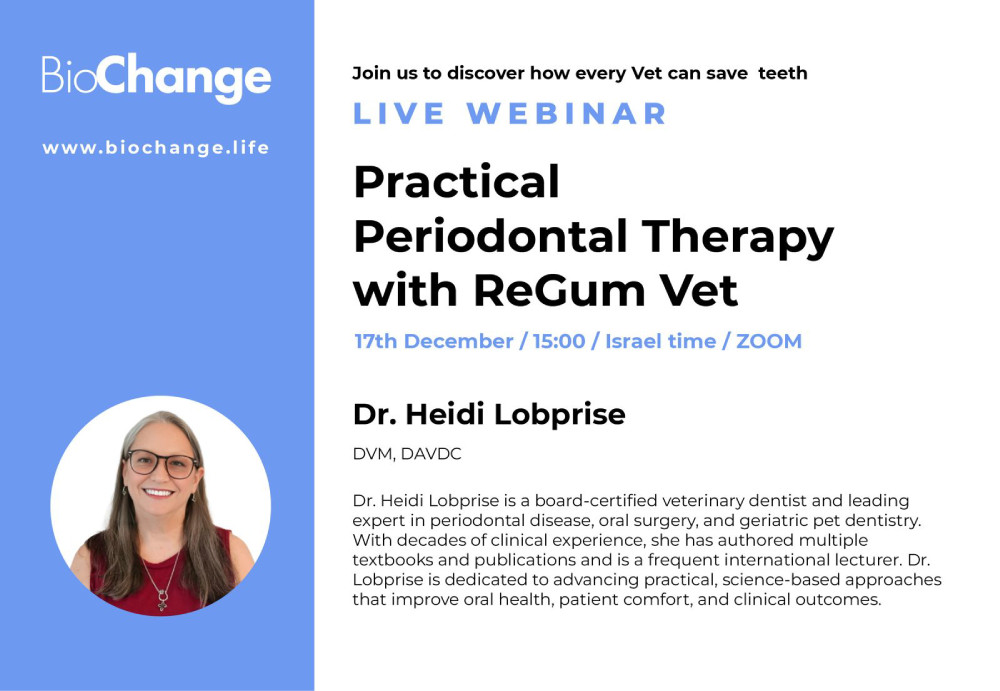 BioChange

www.biochange.life

Join us to discover how every Vet can save teeth

LIVE WEBINAR

Practical Periodontal Therapy with ReGum Vet

17th December / 15:00 / Israel time / ZOOM

Dr. Heidi Lobprise

DVM, DAVDC

Dr. Heidi Lobprise is a board-certified veterinary dentist and leading expert in periodontal disease, oral surgery, and geriatric pet dentistry. With decades of clinical experience, she has authored multiple textbooks and publications and is a frequent international lecturer. Dr. Lobprise is dedicated to advancing practical, science-based approaches that improve oral health, patient comfort, and clinical outcomes.